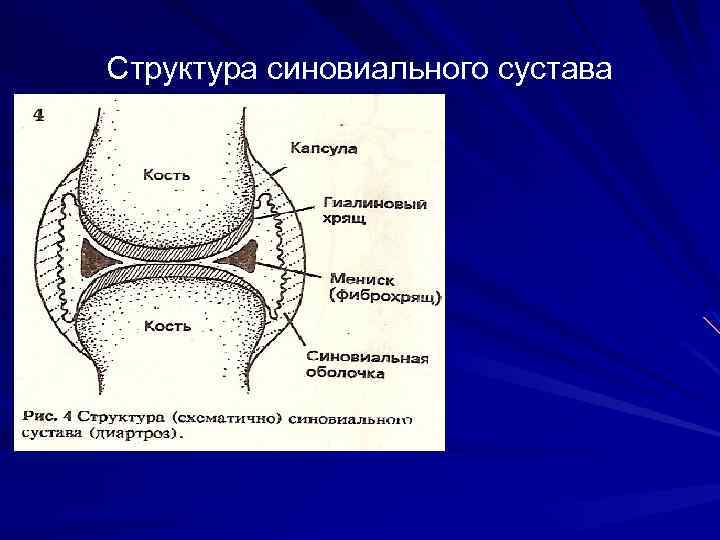 Структура синовиального сустава

4

Кость

Капсула

Гиалиновый хрящ

Мениск (фиброхрящ)

Кость

Синовиальная оболочка

Рис. 4 Структура (схематично) синовиального сустава (диартроз).